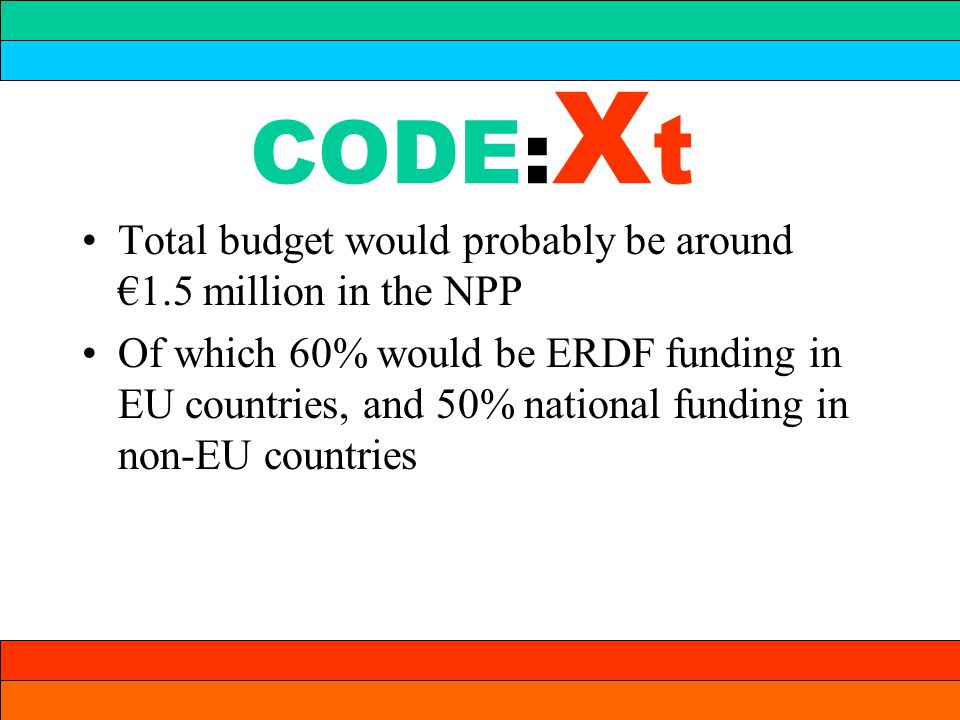 CODE:Xt

• Total budget would probably be around €1.5 million in the NPP

• Of which 60% would be ERDF funding in EU countries, and 50% national funding in non-EU countries